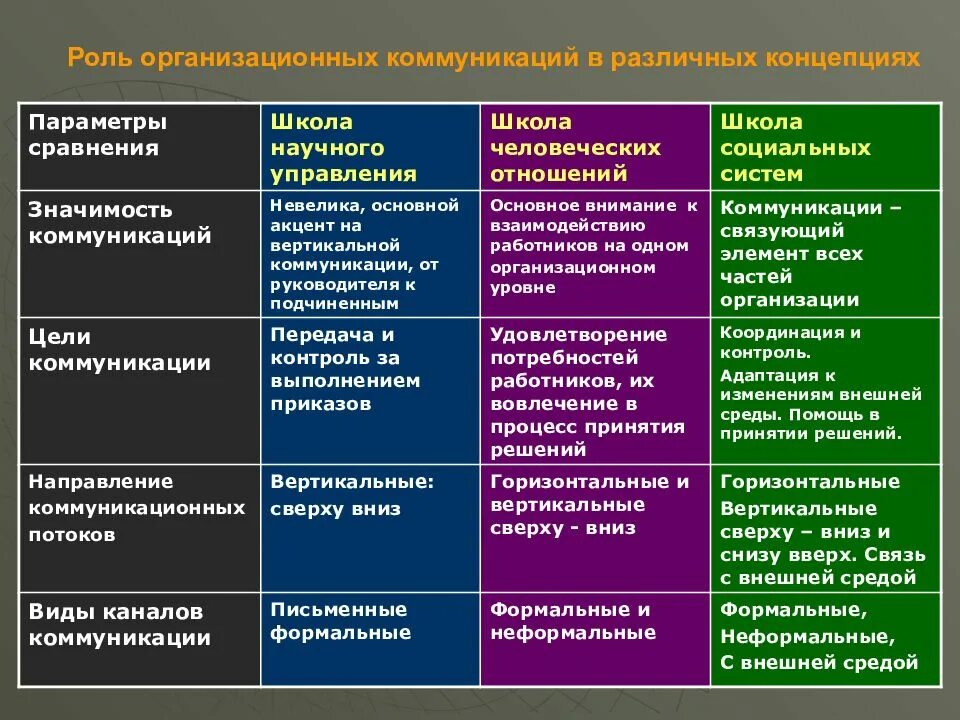 Роль организационных коммуникаций в различных концепциях

| Параметры сравнения | Школа научного управления | Школа человеческих отношений | Школа социальных систем |
|---|---|---|---|
| Значимость коммуникаций | Невелика, основной акцент на вертикальной коммуникации, от руководителя к подчиненным | Основное внимание к взаимодействию работников на одном организационном уровне | Коммуникации – связующий элемент всех частей организации |
| Цели коммуникации | Передача и контроль за выполнением приказов | Удовлетворение потребностей работников, их вовлечение в процесс принятия решений | Координация и контроль. Адаптация к изменениям внешней среды. Помощь в принятии решений. |
| Направление коммуникационных потоков | Вертикальные: сверху вниз | Горизонтальные и вертикальные сверху - вниз | Горизонтальные Вертикальные сверху – вниз и снизу вверх. Связь с внешней средой |
| Виды каналов коммуникации | Письменные формальные | Формальные и неформальные | Формальные, Неформальные, С внешней средой |